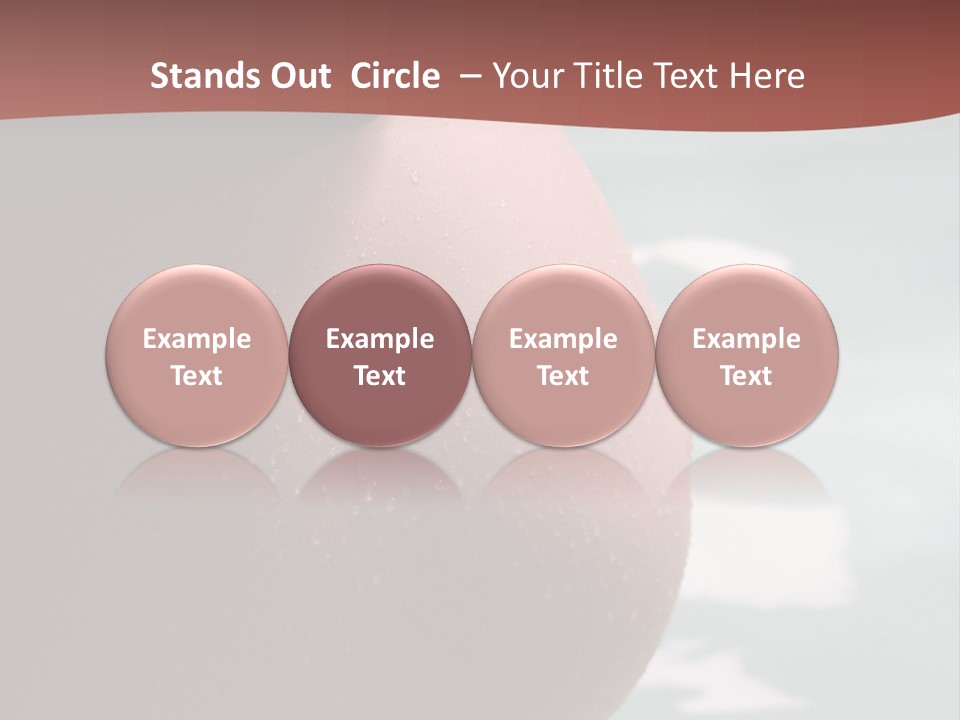 Stands Out Circle – Your Title Text Here

Example Text

Example Text

Example Text

Example Text